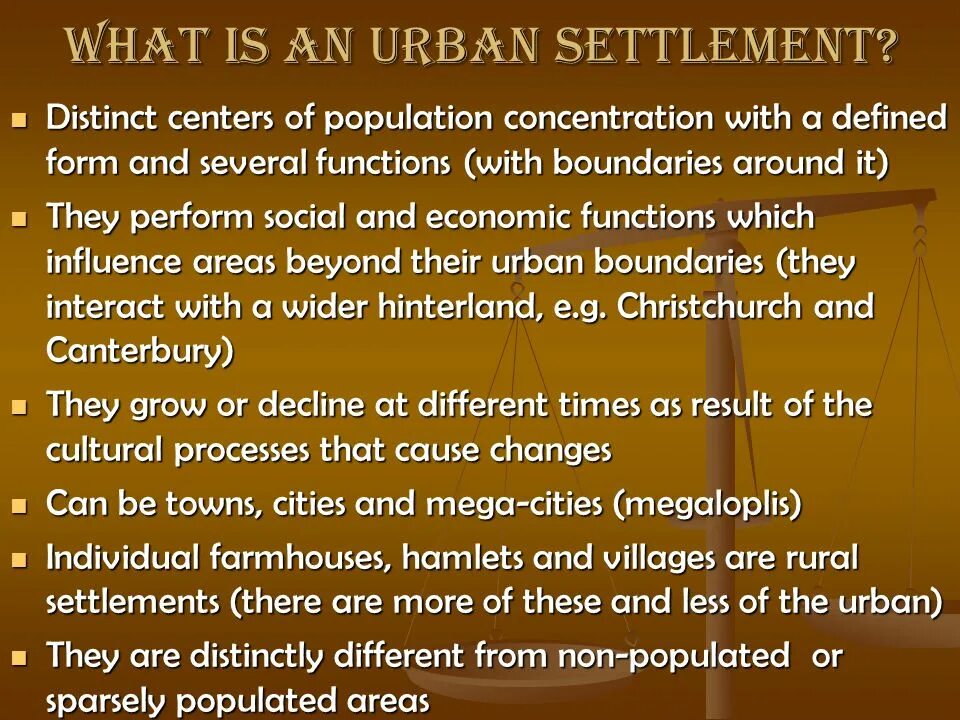 WHAT IS AN URBAN SETTLEMENT?

- Distinct centers of population concentration with a defined form and several functions (with boundaries around it)
- They perform social and economic functions which influence areas beyond their urban boundaries (they interact with a wider hinterland, e.g. Christchurch and Canterbury)
- They grow or decline at different times as result of the cultural processes that cause changes
- Can be towns, cities and mega-cities (megaloplis)
- Individual farmhouses, hamlets and villages are rural settlements (there are more of these and less of the urban)
- They are distinctly different from non-populated or sparsely populated areas